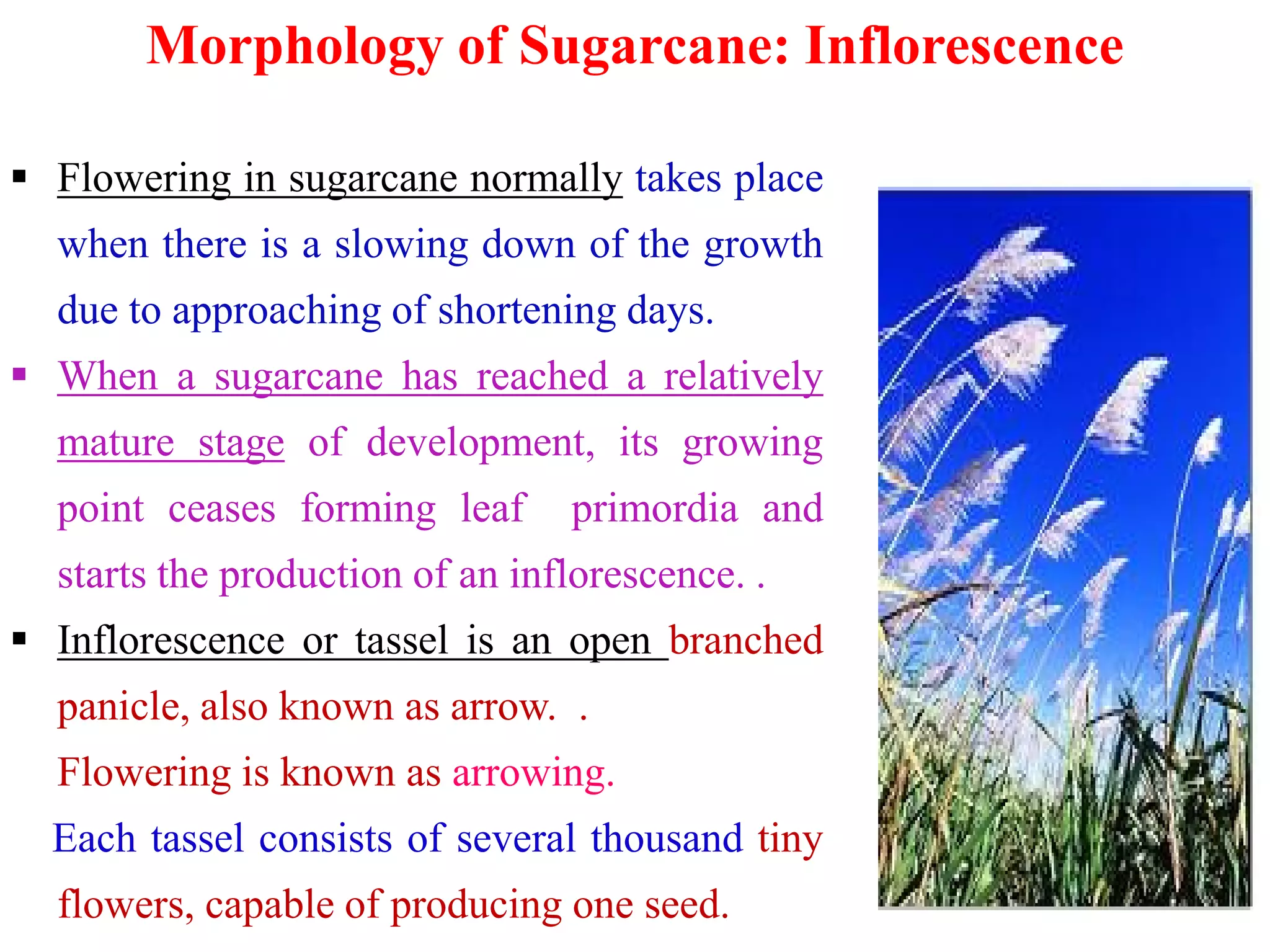 Morphology of Sugarcane: Inflorescence

▪ Flowering in sugarcane normally takes place when there is a slowing down of the growth due to approaching of shortening days.

▪ When a sugarcane has reached a relatively mature stage of development, its growing point ceases forming leaf primordia and starts the production of an inflorescence. .

▪ Inflorescence or tassel is an open branched panicle, also known as arrow. .

Flowering is known as arrowing.

Each tassel consists of several thousand tiny flowers, capable of producing one seed.